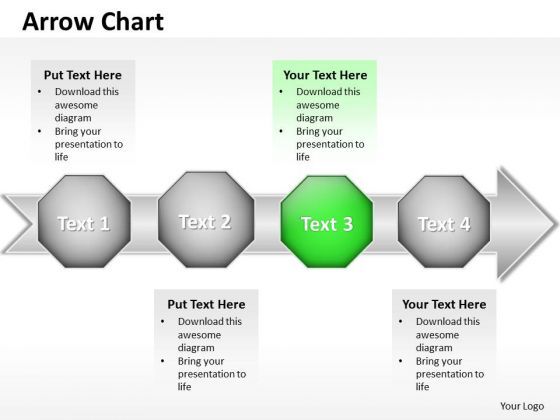 Arrow Chart

Put Text Here
• Download this awesome diagram
• Bring your presentation to life

Your Text Here
• Download this awesome diagram
• Bring your presentation to life

Text 1

Text 2

Text 3

Text 4

Put Text Here
• Download this awesome diagram
• Bring your presentation to life

Your Text Here
• Download this awesome diagram
• Bring your presentation to life

Your Logo